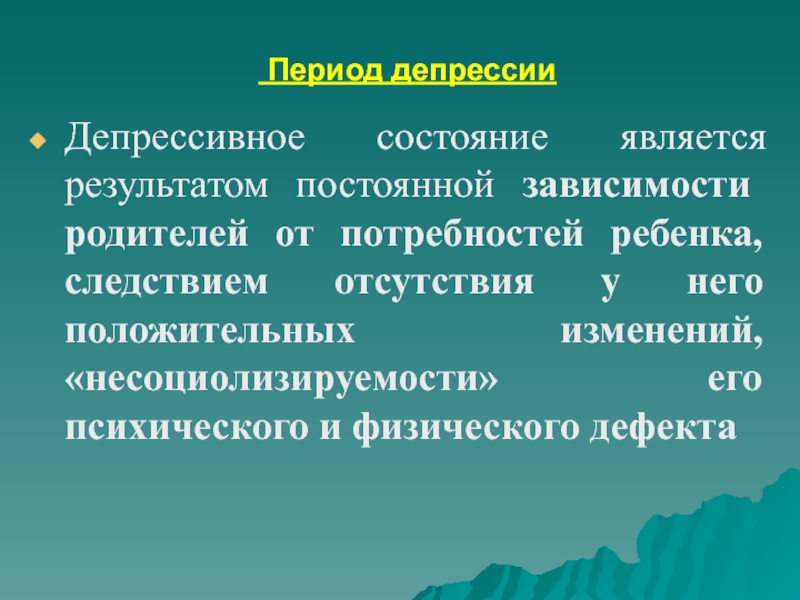 Период депрессии

Депрессивное состояние является результатом постоянной зависимости родителей от потребностей ребенка, следствием отсутствия у него положительных изменений, «несоциолизируемости» его психического и физического дефекта